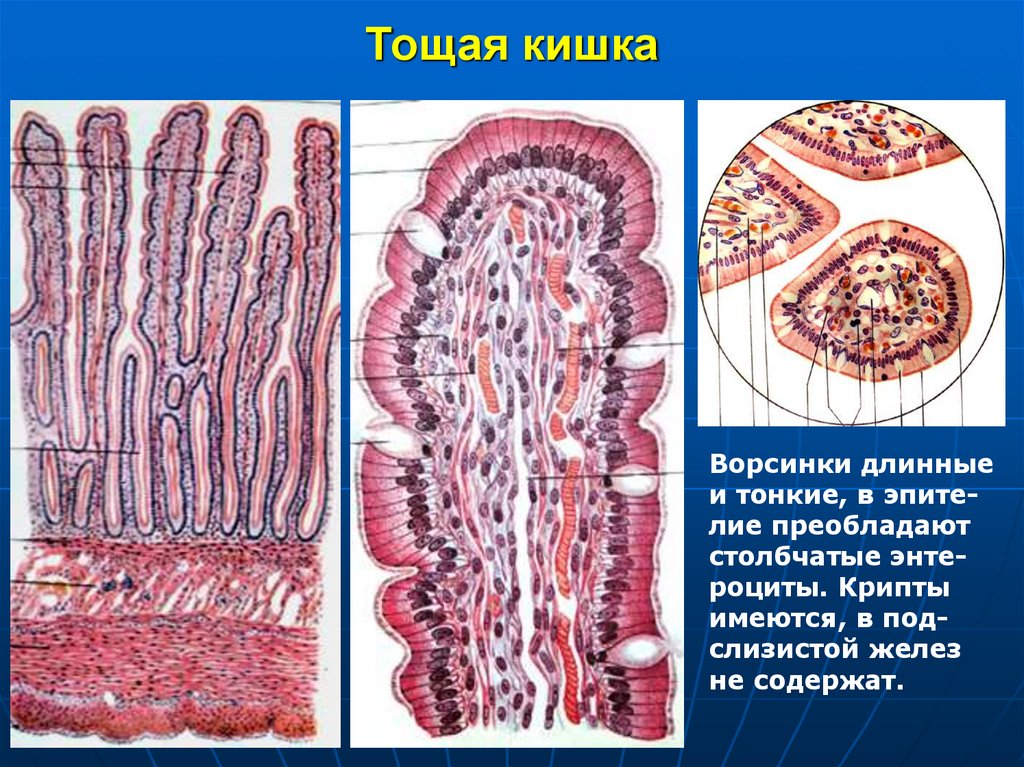 Тощая кишка

Ворсинки длинные и тонкие, в эпителие преобладают столбчатые энтероциты. Крипты имеются, в подслизистой желез не содержат.